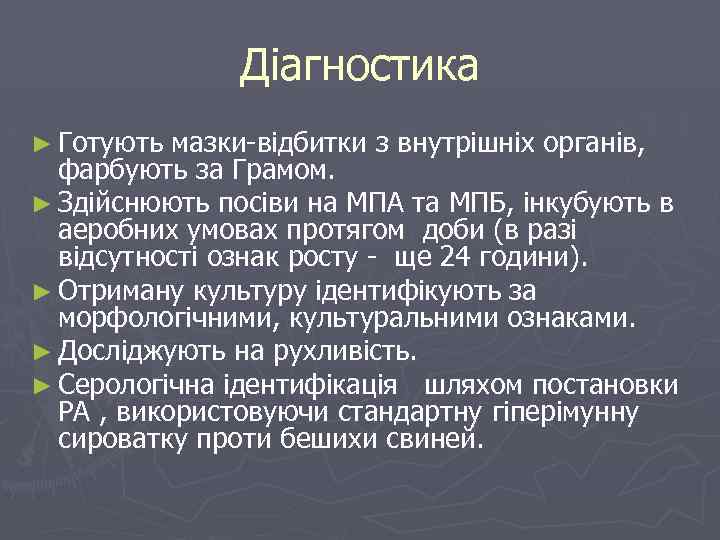 Діагностика

► Готують мазки-відбитки з внутрішніх органів, фарбують за Грамом.

► Здійснюють посіви на МПА та МПБ, інкубують в аеробних умовах протягом доби (в разі відсутності ознак росту - ще 24 години).

► Отриману культуру ідентифікують за морфологічними, культуральними ознаками.

► Досліджують на рухливість.

► Серологічна ідентифікація шляхом постановки РА , використовуючи стандартну гіперімунну сироватку проти бешихи свиней.